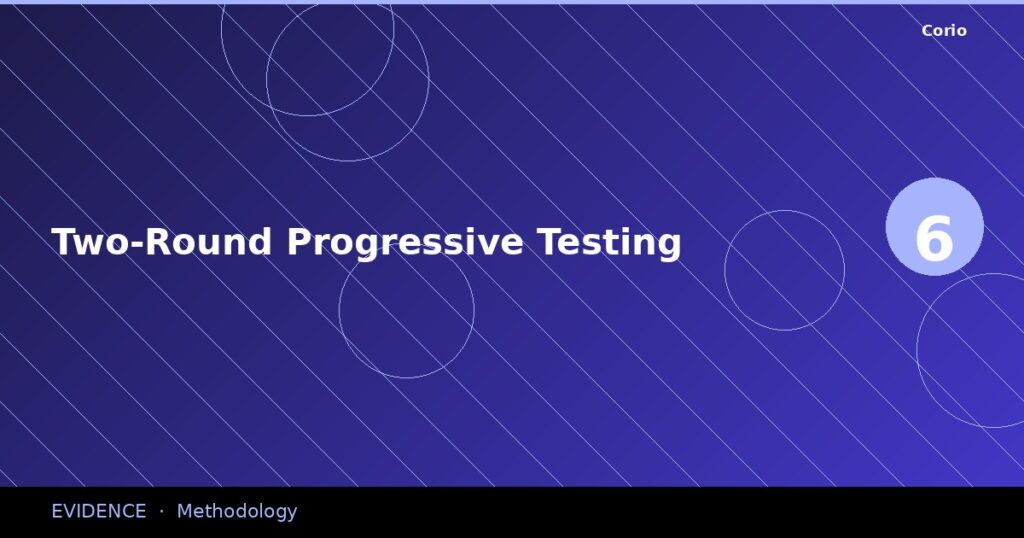 Corio

Two-Round Progressive Testing

6

EVIDENCE · Methodology